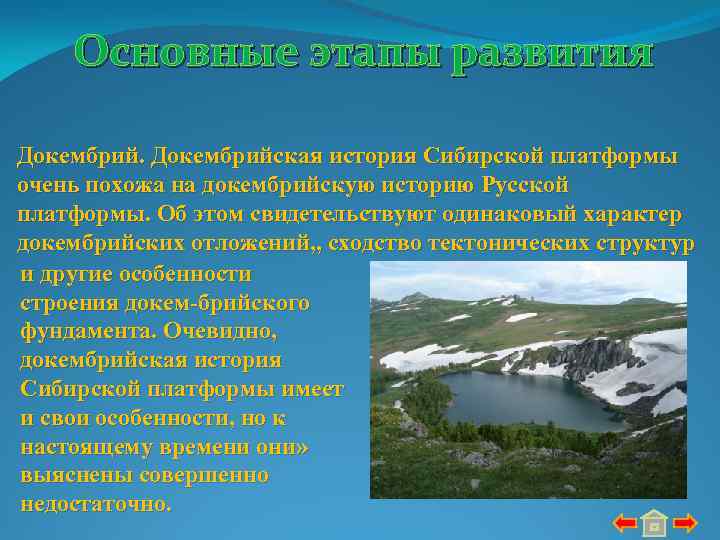 Основные этапы развития

Докембрий. Докембрийская история Сибирской платформы очень похожа на докембрийскую историю Русской платформы. Об этом свидетельствуют одинаковый характер докембрийских отложений,, сходство тектонических структур и другие особенности строения докем-брийского фундамента. Очевидно, докембрийская история Сибирской платформы имеет и свои особенности, но к настоящему времени они» выяснены совершенно недостаточно.